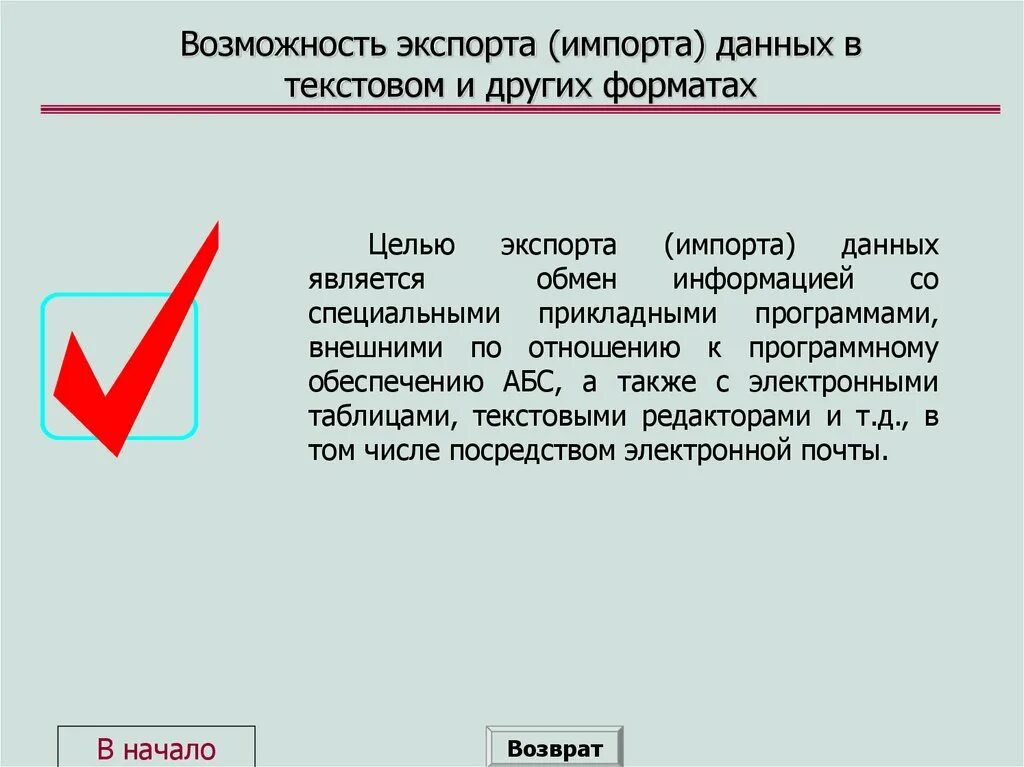 Возможность экспорта (импорта) данных в текстовом и других форматах

Целью экспорта (импорта) данных является обмен информацией со специальными прикладными программами, внешними по отношению к программному обеспечению АБС, а также с электронными таблицами, текстовыми редакторами и т.д., в том числе посредством электронной почты.

В начало

Возврат